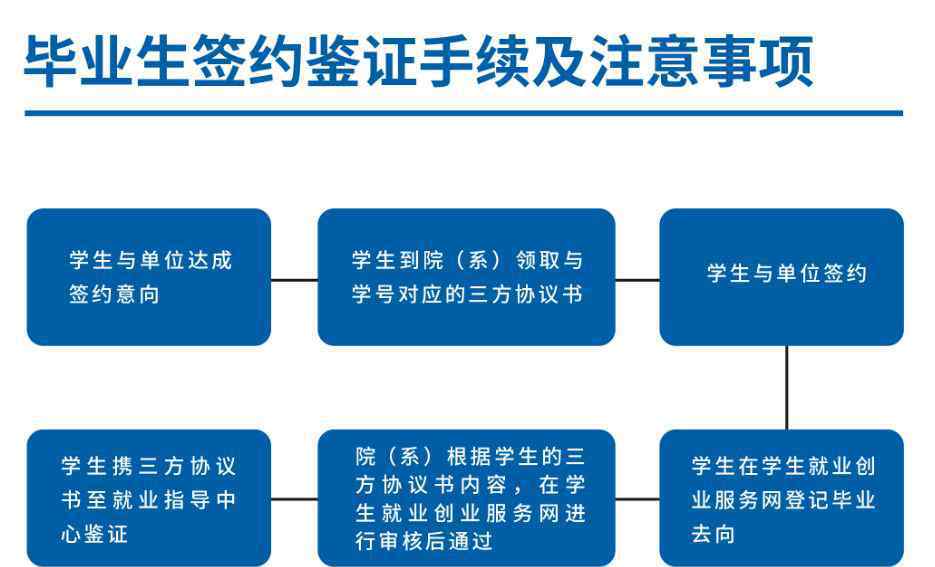 毕业生签约鉴证手续及注意事项

学生与单位达成签约意向

学生到院（系）领取与学号对应的三方协议书

学生与单位签约

学生在学生就业创业服务网登记毕业去向

院（系）根据学生的三方协议书内容，在学生就业创业服务网进行审核后通过

学生携三方协议书至就业指导中心鉴证